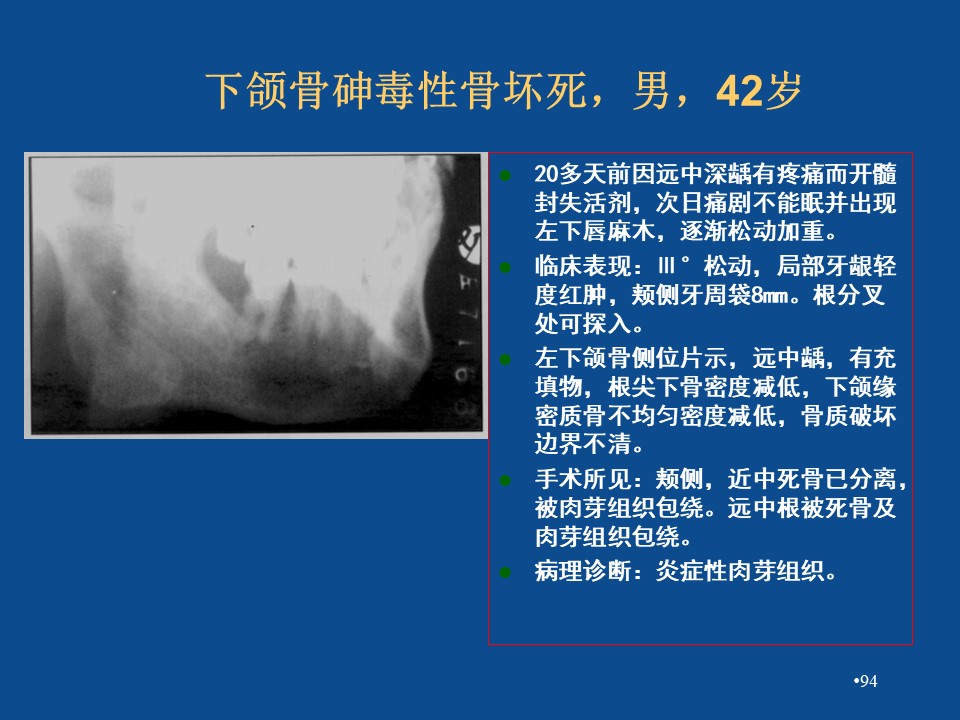 下颌骨砷毒性骨坏死，男，42岁

- 20多天前因远中深龋有疼痛而开髓封失活剂，次日痛剧不能眠并出现左下唇麻木，逐渐松动加重。
- 临床表现：Ⅲ°松动，局部牙龈轻度红肿，颊侧牙周袋8mm。根分叉处可探入。
- 左下颌骨侧位片示，远中龋，有充填物，根尖下骨密度减低，下颌缘密质骨不均匀密度减低，骨质破坏边界不清。
- 手术所见：颊侧，近中死骨已分离，被肉芽组织包绕。远中根被死骨及肉芽组织包绕。
- 病理诊断：炎症性肉芽组织。

•94